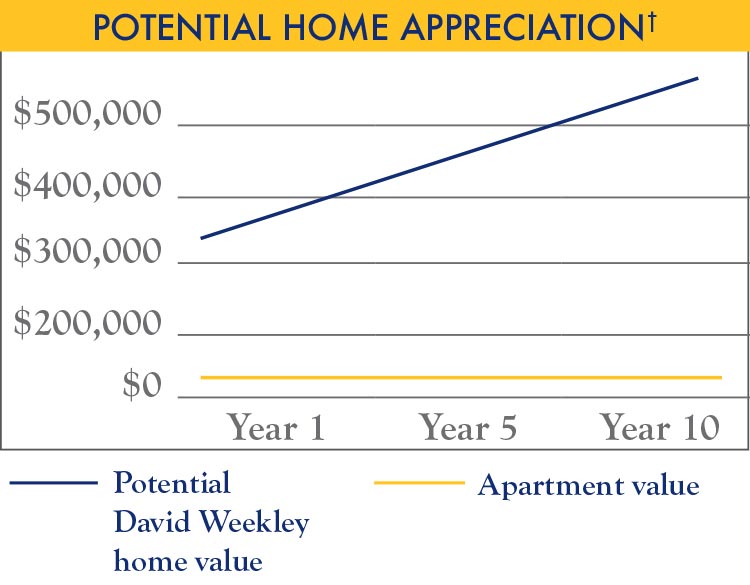 POTENTIAL HOME APPRECIATION†

$500,000
$400,000
$300,000
$200,000
$0

Year 1
Year 5
Year 10

Potential David Weekley home value

Apartment value